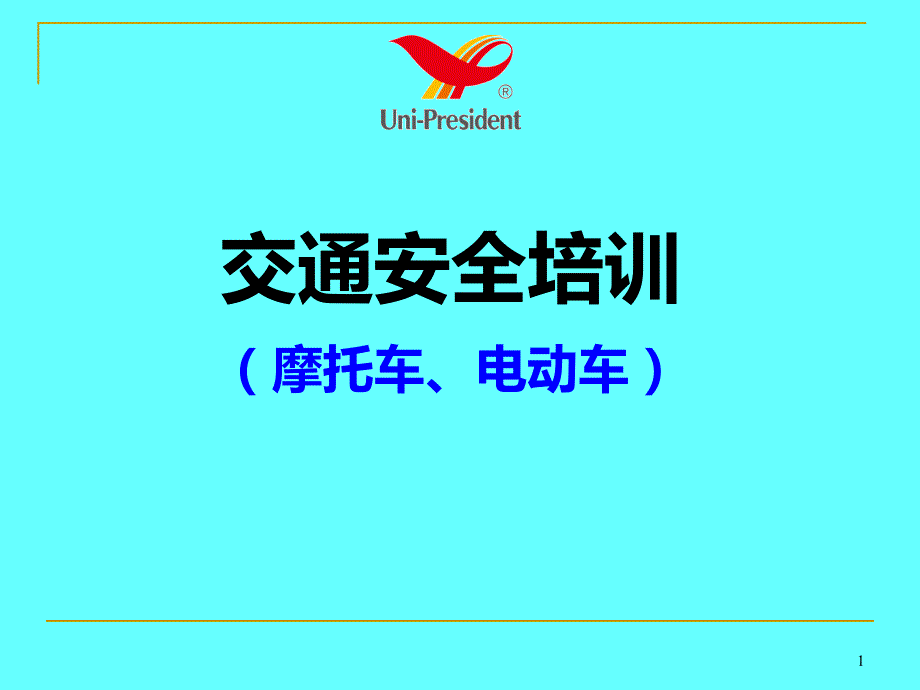 ®
Uni-President

交通安全培训

（摩托车、电动车）

1